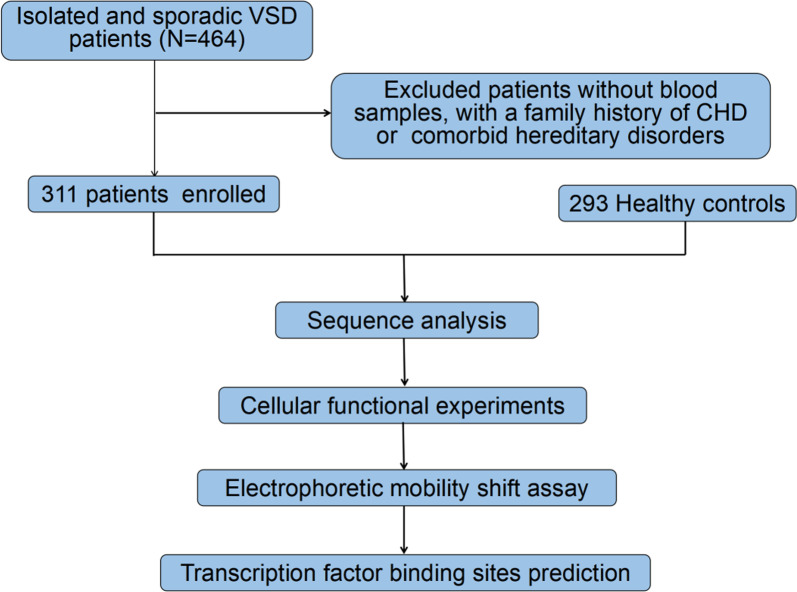 Isolated and sporadic VSD patients (N=464)

Excluded patients without blood samples, with a family history of CHD or comorbid hereditary disorders

311 patients enrolled

293 Healthy controls

Sequence analysis

Cellular functional experiments

Electrophoretic mobility shift assay

Transcription factor binding sites prediction